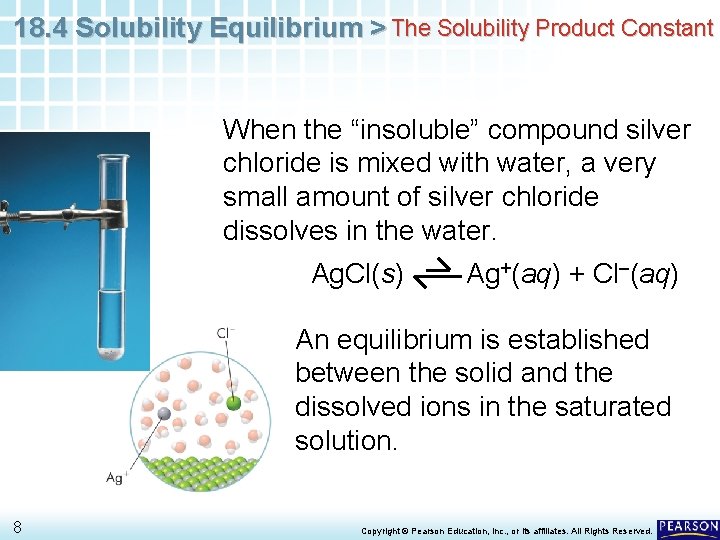 18.4 Solubility Equilibrium > The Solubility Product Constant

When the “insoluble” compound silver chloride is mixed with water, a very small amount of silver chloride dissolves in the water.

$AgCl(s) \rightleftharpoons Ag^+(aq) + Cl^-(aq)$

An equilibrium is established between the solid and the dissolved ions in the saturated solution.

$Cl^-$

$Ag^+$

8

Copyright © Pearson Education, Inc., or its affiliates. All Rights Reserved.

PEARSON